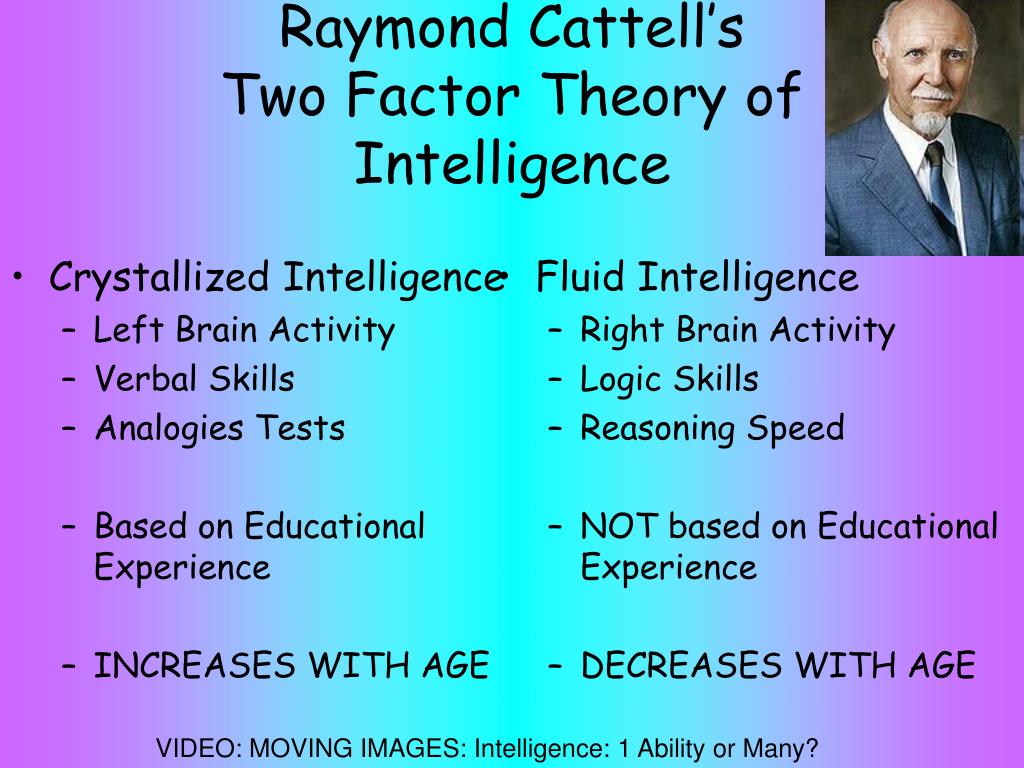 Raymond Cattell's
Two Factor Theory of Intelligence

• Crystallized Intelligence
– Left Brain Activity
– Verbal Skills
– Analogies Tests

– Based on Educational Experience

– INCREASES WITH AGE

• Fluid Intelligence
– Right Brain Activity
– Logic Skills
– Reasoning Speed

– NOT based on Educational Experience

– DECREASES WITH AGE

VIDEO: MOVING IMAGES: Intelligence: 1 Ability or Many?